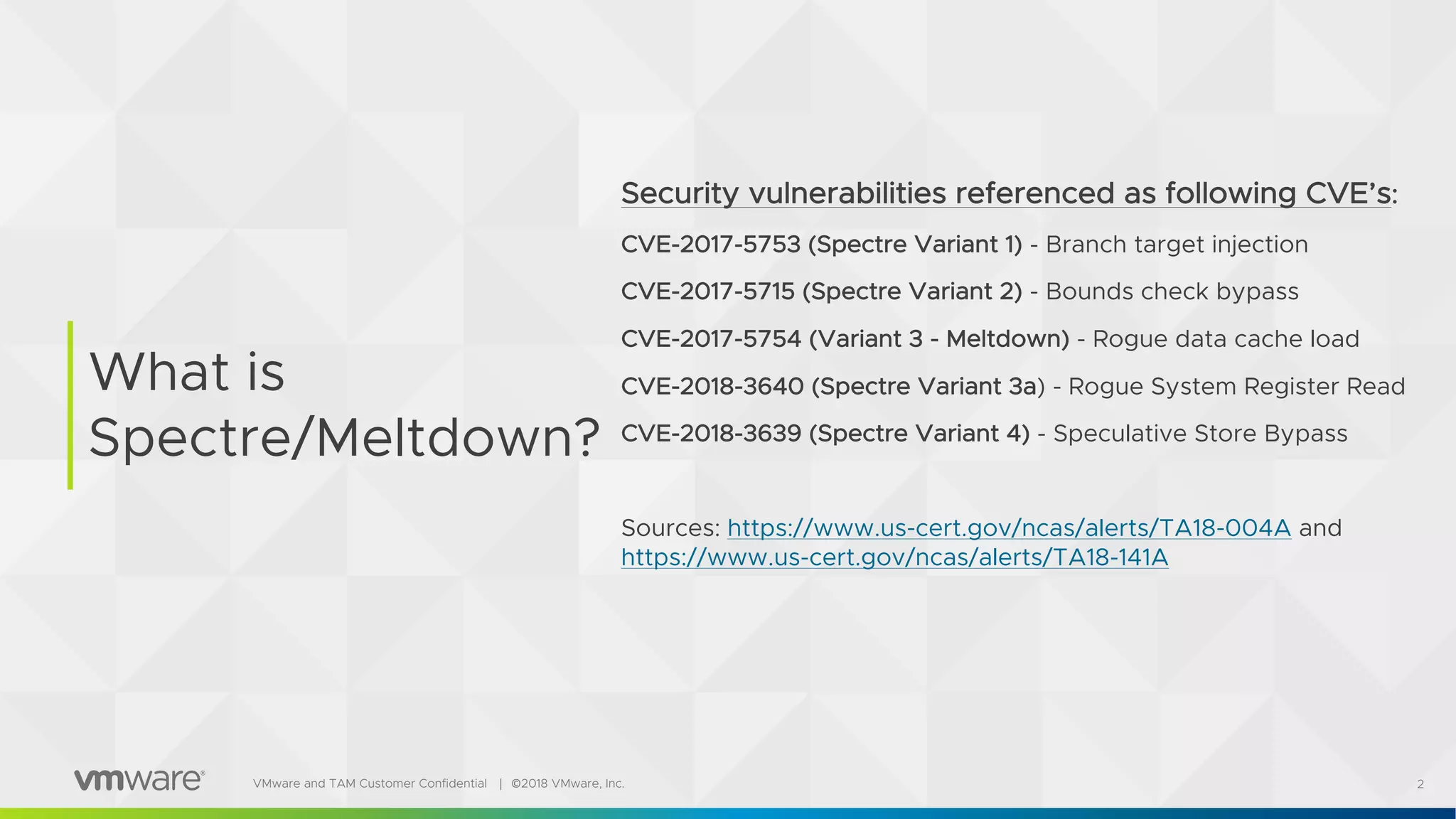 What is Spectre/Meltdown?

Security vulnerabilities referenced as following CVE's:

CVE-2017-5753 (Spectre Variant 1) - Branch target injection

CVE-2017-5715 (Spectre Variant 2) - Bounds check bypass

CVE-2017-5754 (Variant 3 - Meltdown) - Rogue data cache load

CVE-2018-3640 (Spectre Variant 3a) - Rogue System Register Read

CVE-2018-3639 (Spectre Variant 4) - Speculative Store Bypass

Sources: https://www.us-cert.gov/ncas/alerts/TA18-004A and https://www.us-cert.gov/ncas/alerts/TA18-141A

vmware®

VMware and TAM Customer Confidential | ©2018 VMware, Inc.

2